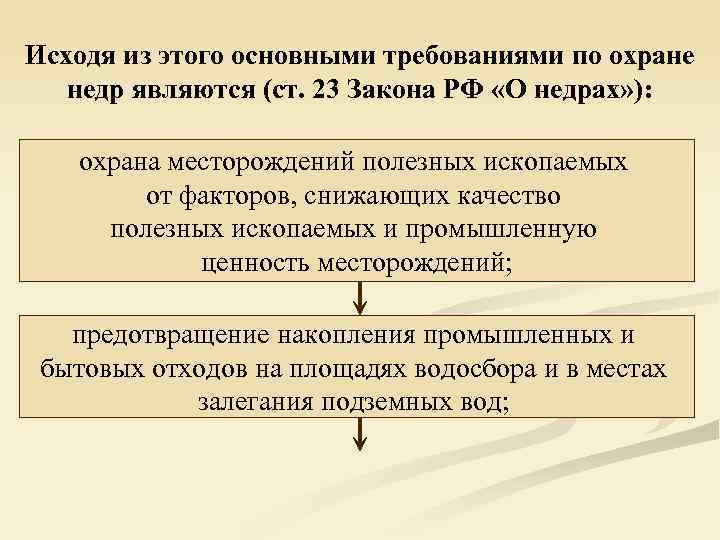 Исходя из этого основными требованиями по охране недр являются (ст. 23 Закона РФ «О недрах»):

охрана месторождений полезных ископаемых от факторов, снижающих качество полезных ископаемых и промышленную ценность месторождений;

предотвращение накопления промышленных и бытовых отходов на площадях водосбора и в местах залегания подземных вод;